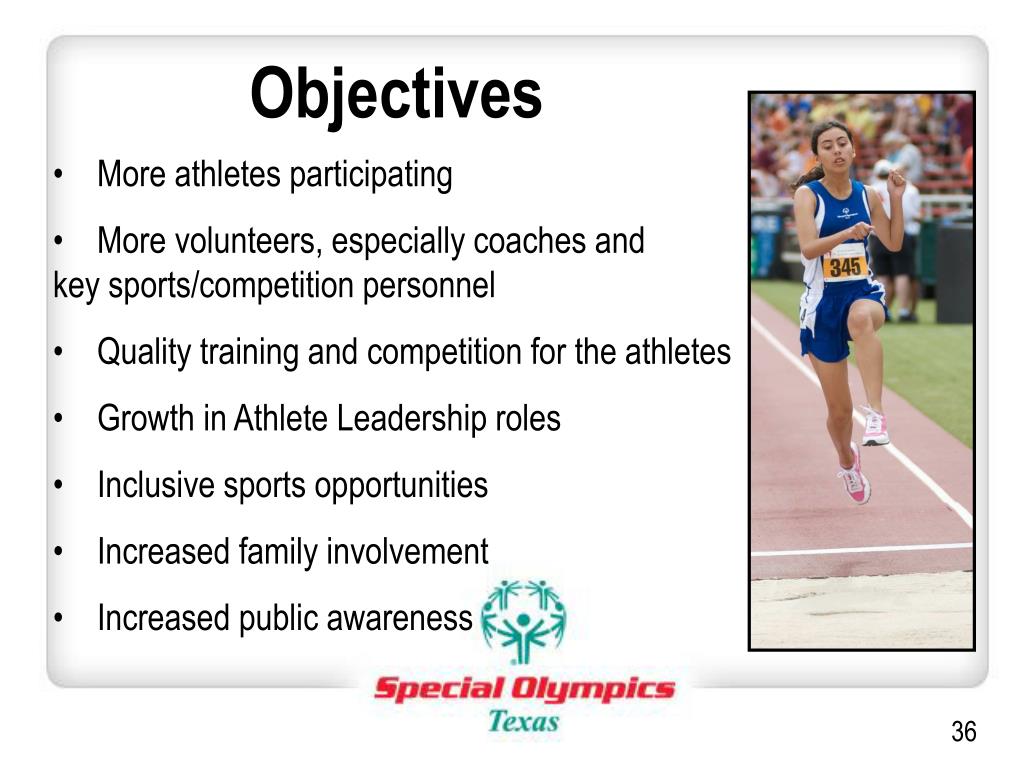 Objectives

• More athletes participating

• More volunteers, especially coaches and key sports/competition personnel

• Quality training and competition for the athletes

• Growth in Athlete Leadership roles

• Inclusive sports opportunities

• Increased family involvement

• Increased public awareness

345

Special Olympics
Texas

36